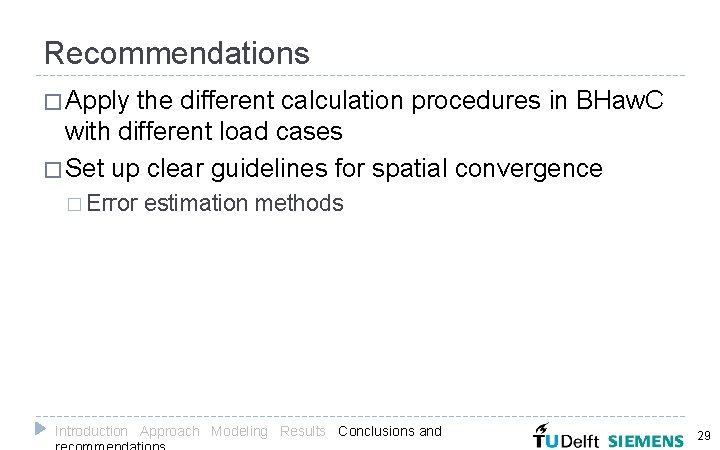 Recommendations

□ Apply the different calculation procedures in BHawC with different load cases

□ Set up clear guidelines for spatial convergence

□ Error estimation methods

Introduction Approach Modeling Results Conclusions and recommendations

TUDelft SIEMENS 29